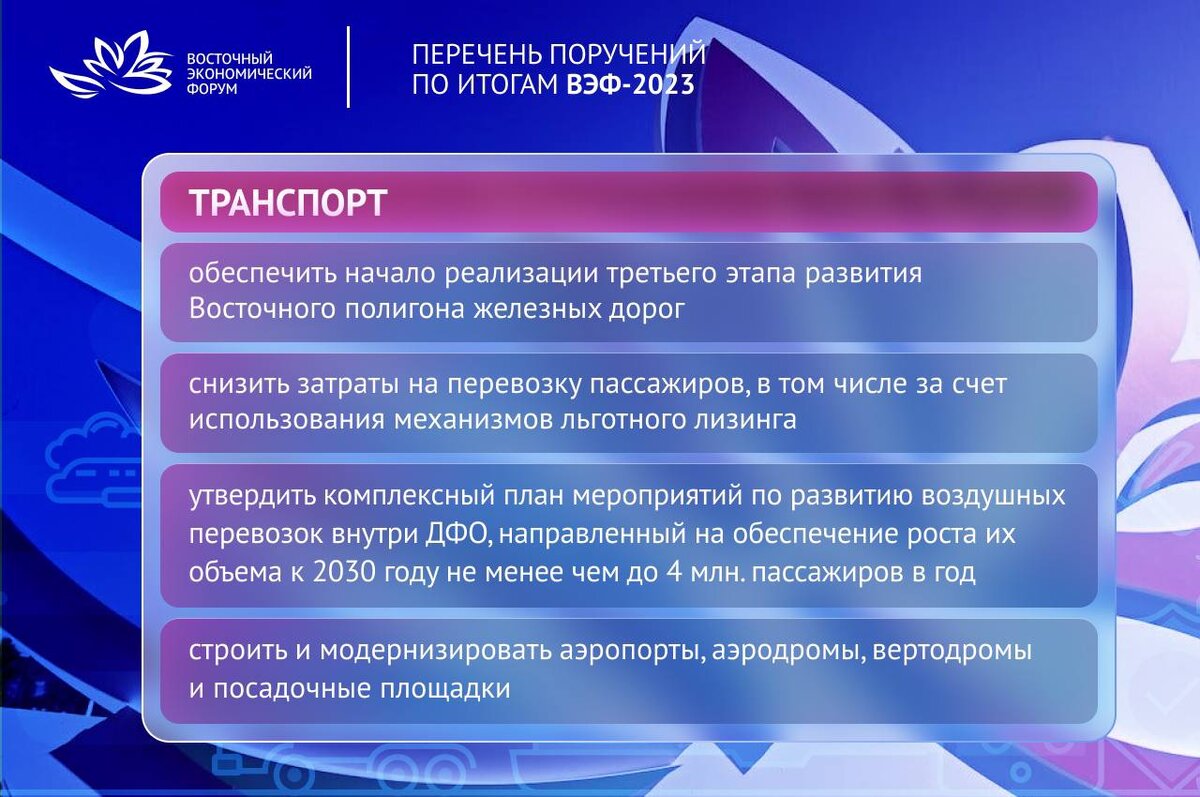 ВОСТОЧНЫЙ ЭКОНОМИЧЕСКИЙ ФОРУМ

ПЕРЕЧЕНЬ ПОРУЧЕНИЙ ПО ИТОГАМ ВЭФ-2023

ТРАНСПОРТ

обеспечить начало реализации третьего этапа развития Восточного полигона железных дорог

снизить затраты на перевозку пассажиров, в том числе за счет использования механизмов льготного лизинга

утвердить комплексный план мероприятий по развитию воздушных перевозок внутри ДФО, направленный на обеспечение роста их объема к 2030 году не менее чем до 4 млн. пассажиров в год

строить и модернизировать аэропорты, аэродромы, вертодромы и посадочные площадки